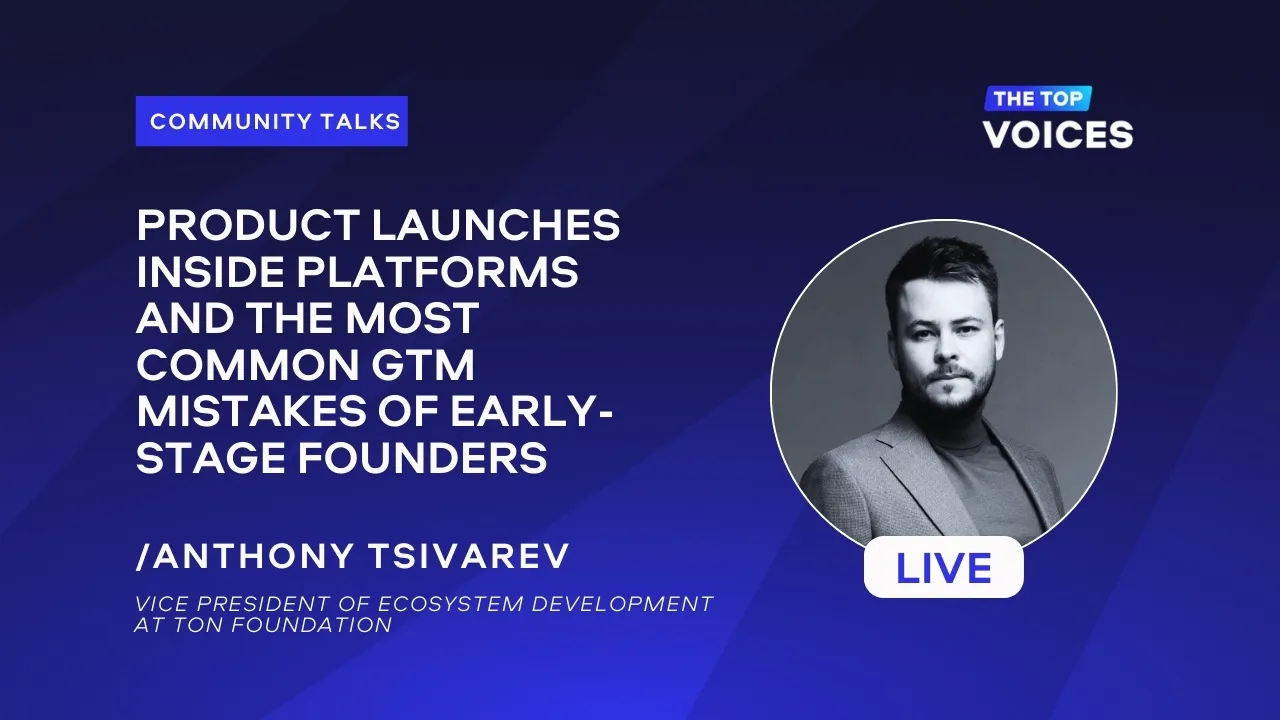 COMMUNITY TALKS

THE TOP
VOICES

PRODUCT LAUNCHES INSIDE PLATFORMS AND THE MOST COMMON GTM MISTAKES OF EARLY-STAGE FOUNDERS

/ANTHONY TSIVAREV

VICE PRESIDENT OF ECOSYSTEM DEVELOPMENT AT TON FOUNDATION

LIVE